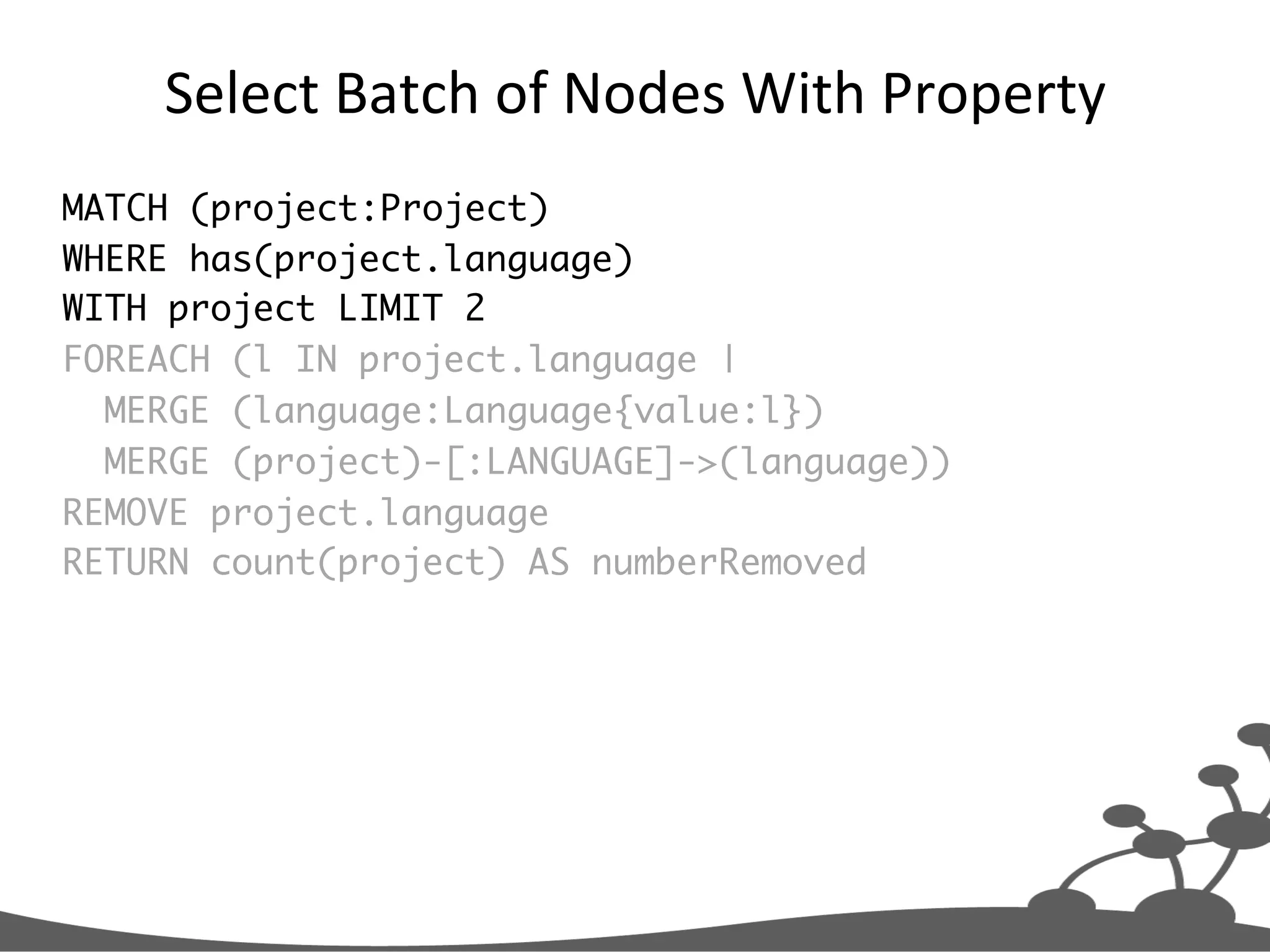 Select Batch of Nodes With Property

MATCH (project:Project)
WHERE has(project.language)
WITH project LIMIT 2
FOREACH (l IN project.language |
  MERGE (language:Language{value:l})
  MERGE (project)-[:LANGUAGE]->(language))
REMOVE project.language
RETURN count(project) AS numberRemoved